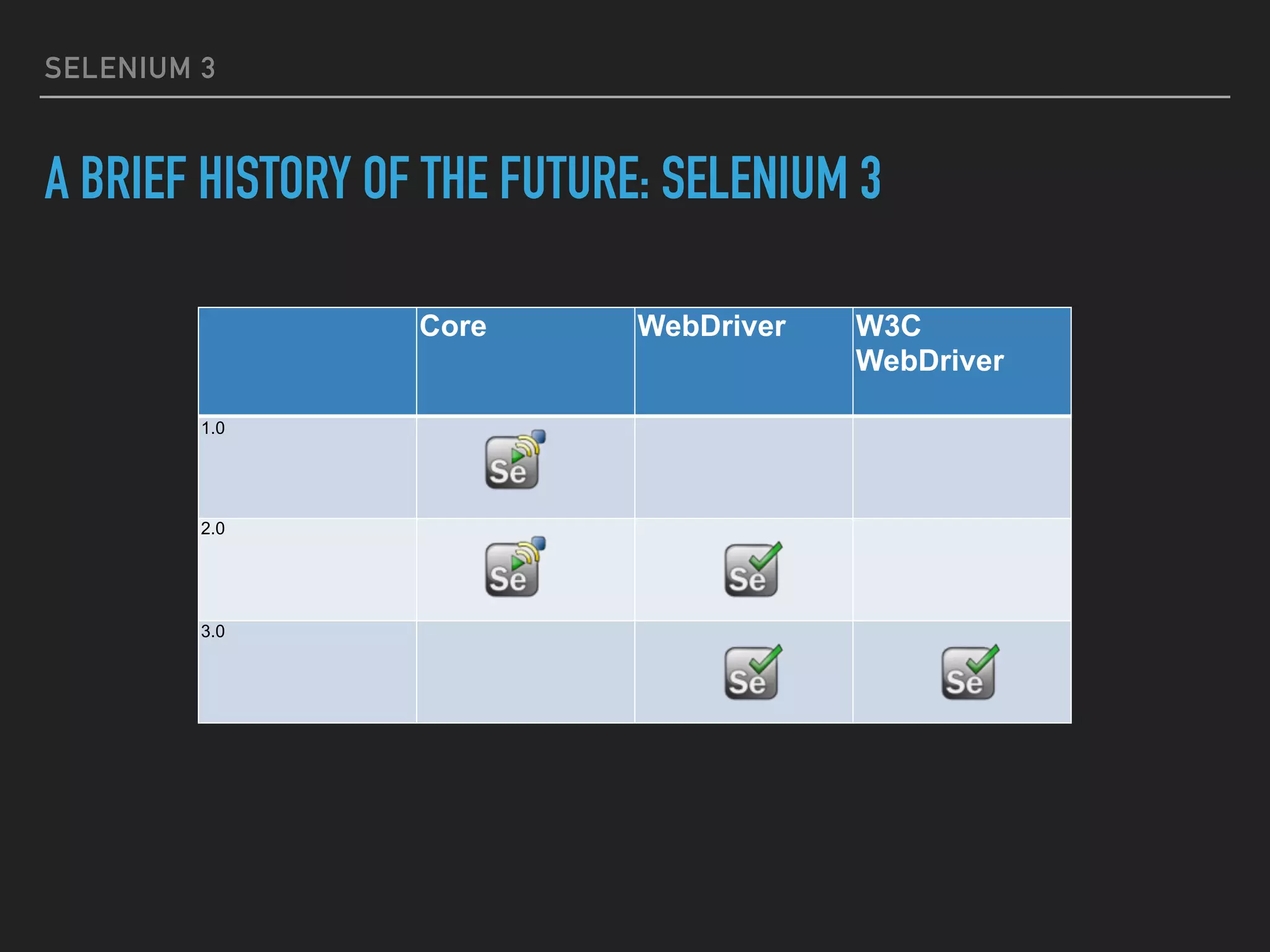 SELENIUM 3

A BRIEF HISTORY OF THE FUTURE: SELENIUM 3

| | Core | WebDriver | W3C WebDriver |
|---|---|---|---|
| 1.0 | Se | | |
| 2.0 | Se | Se | |
| 3.0 | | Se | Se |